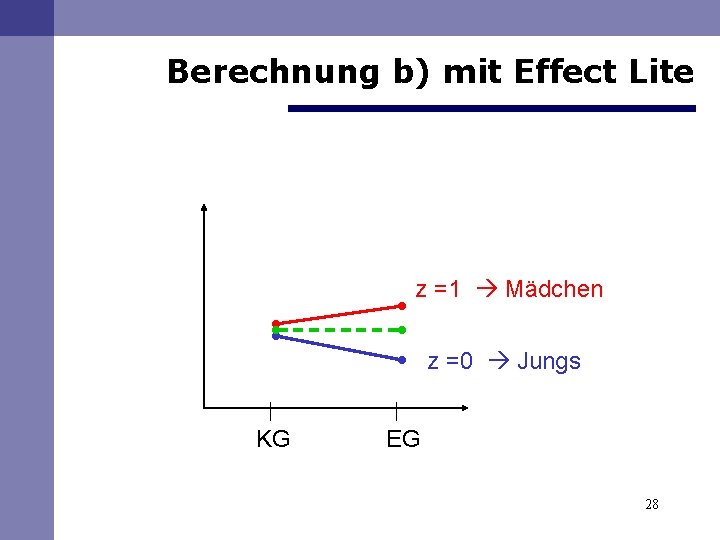 Berechnung b) mit Effect Lite

z =1 → Mädchen

z =0 → Jungs

KG

EG

28